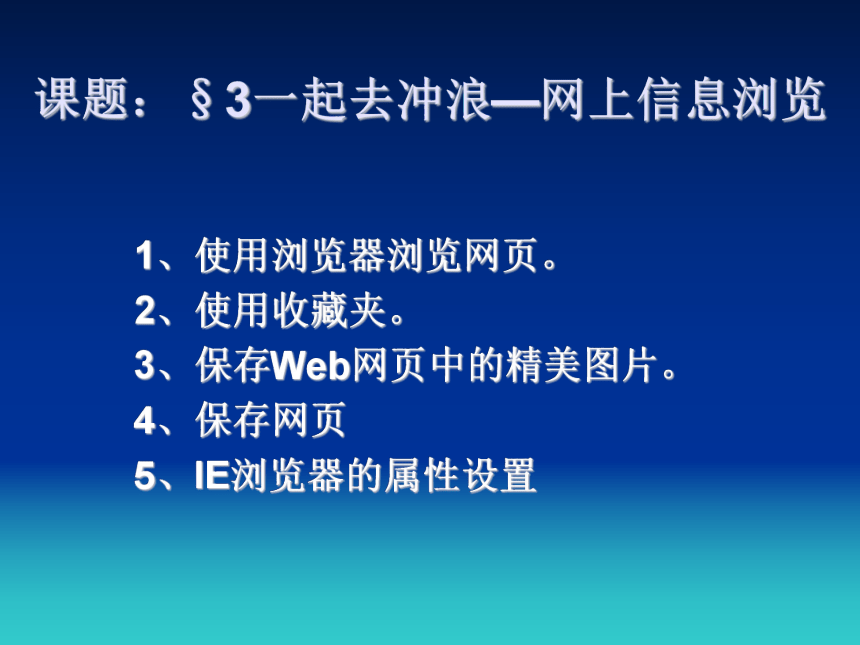 课题：§3一起去冲浪—网上信息浏览

1、使用浏览器浏览网页。
2、使用收藏夹。
3、保存Web网页中的精美图片。
4、保存网页
5、IE浏览器的属性设置